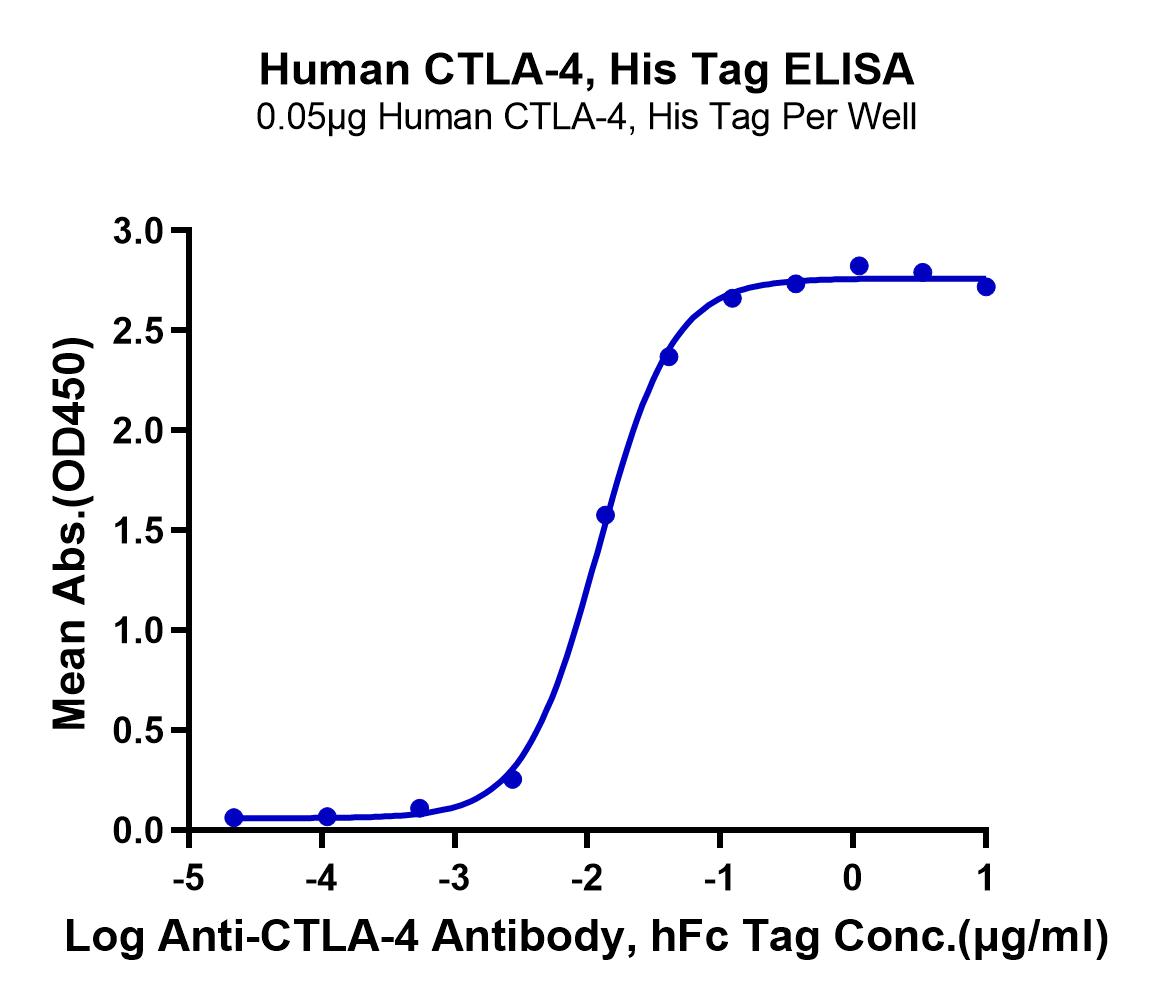 Human CTLA-4, His Tag ELISA
0.05μg Human CTLA-4, His Tag Per Well

Mean Abs.(OD450)

3.0
2.5
2.0
1.5
1.0
0.5
0.0

-5
-4
-3
-2
-1
0
1

Log Anti-CTLA-4 Antibody, hFc Tag Conc.(μg/ml)